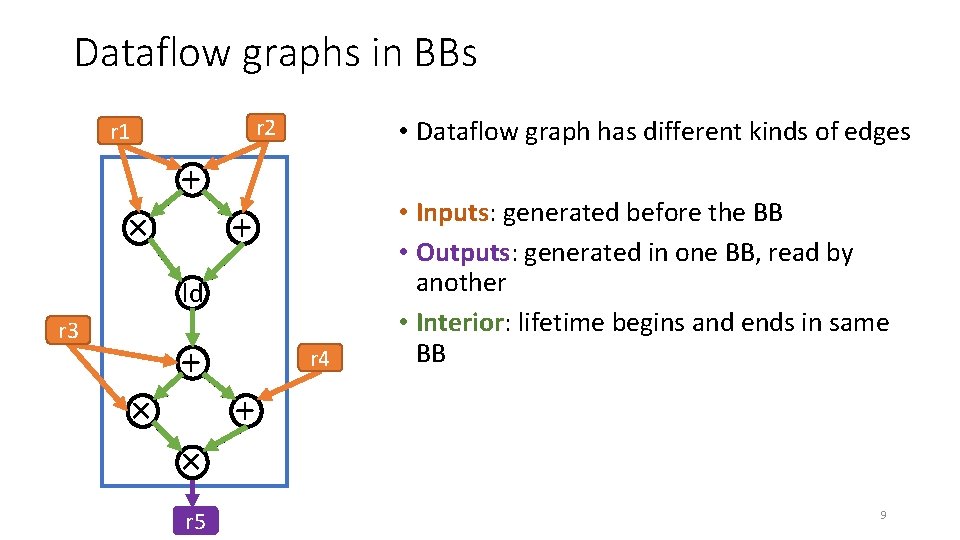 Dataflow graphs in BBs

r1

r2

+

×

+

ld

r3

+

r4

×

+

×

r5

• Dataflow graph has different kinds of edges

• Inputs: generated before the BB
• Outputs: generated in one BB, read by another
• Interior: lifetime begins and ends in same BB

9